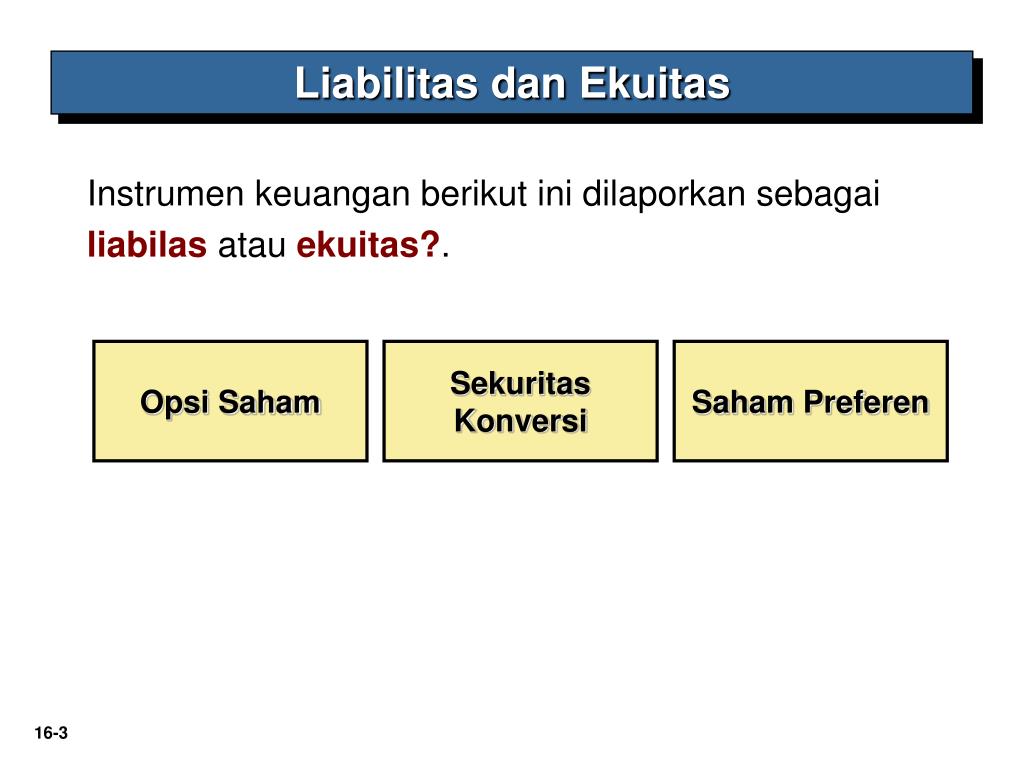 Liabilitas dan Ekuitas

Instrumen keuangan berikut ini dilaporkan sebagai liabilas atau ekuitas?.

Opsi Saham

Sekuritas Konversi

Saham Preferen

16-3